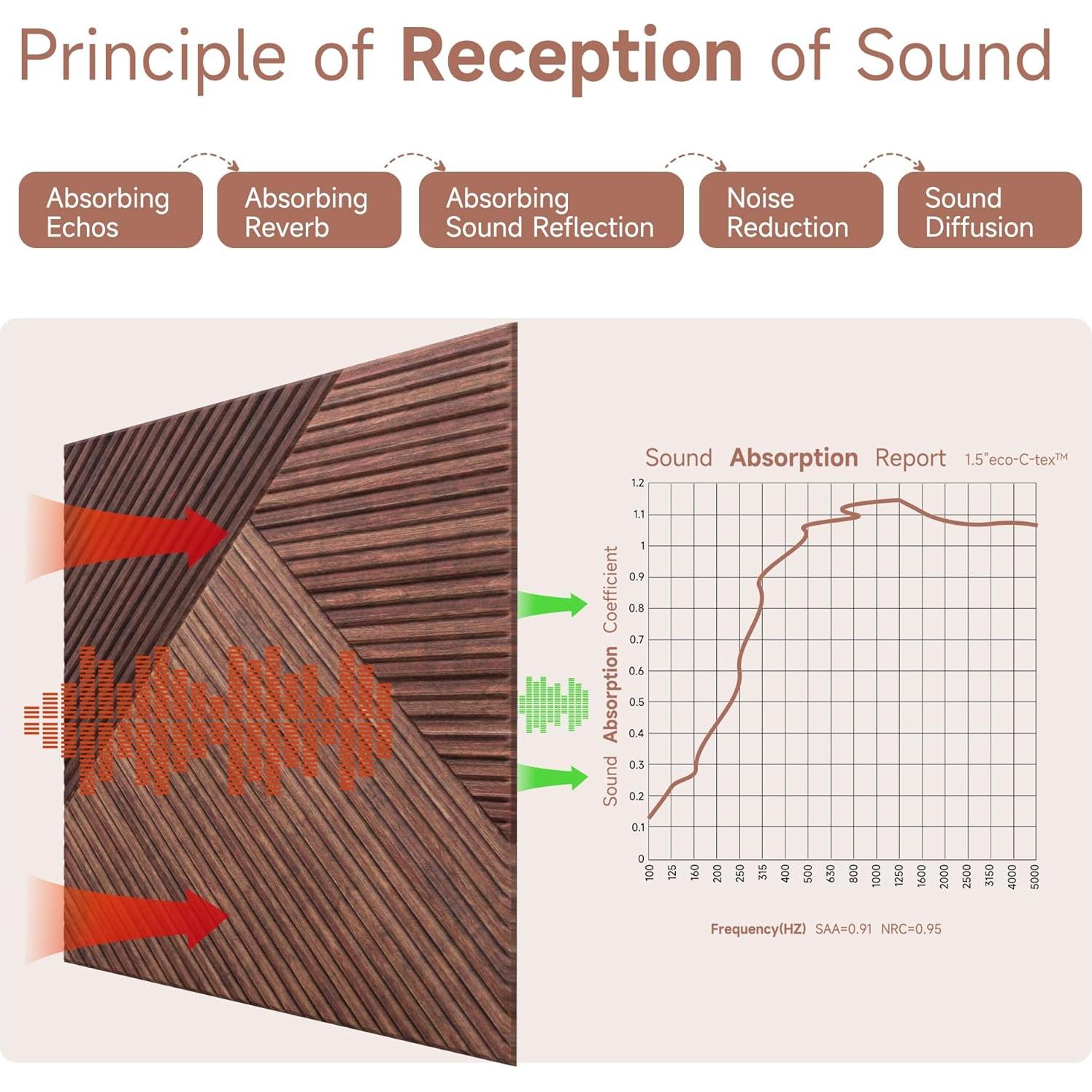 Principle of Reception of Sound

Absorbing Echos

Absorbing Reverb

Absorbing Sound Reflection

Noise Reduction

Sound Diffusion

Sound Absorption Report 1.5"eco-C-tex™

Sound Absorption Coefficient

1.2
1.1
1
0.9
0.8
0.7
0.6
0.5
0.4
0.3
0.2
0.1
0

100 125 160 200 250 315 400 500 630 800 1000 1250 1600 2000 2500 3150 4000 5000

Frequency(HZ) SAA=0.91 NRC=0.95